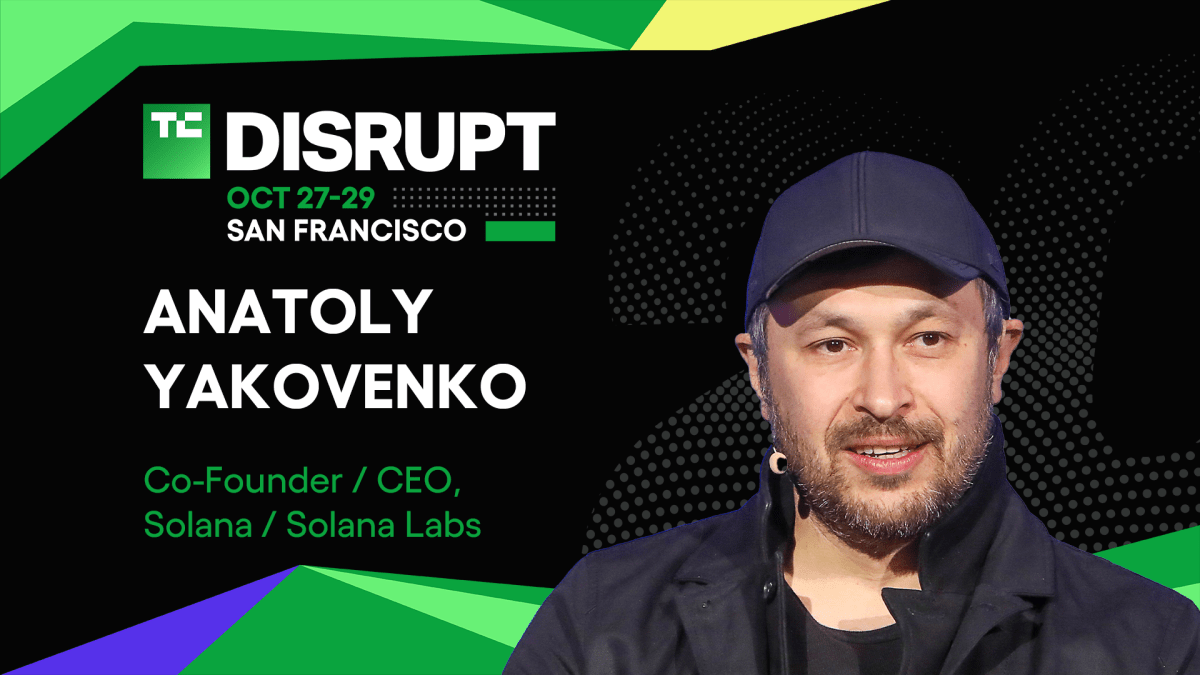 TC DISRUPT
OCT 27-29
SAN FRANCISCO

ANATOLY YAKOVENKO

Co-Founder / CEO, Solana / Solana Labs